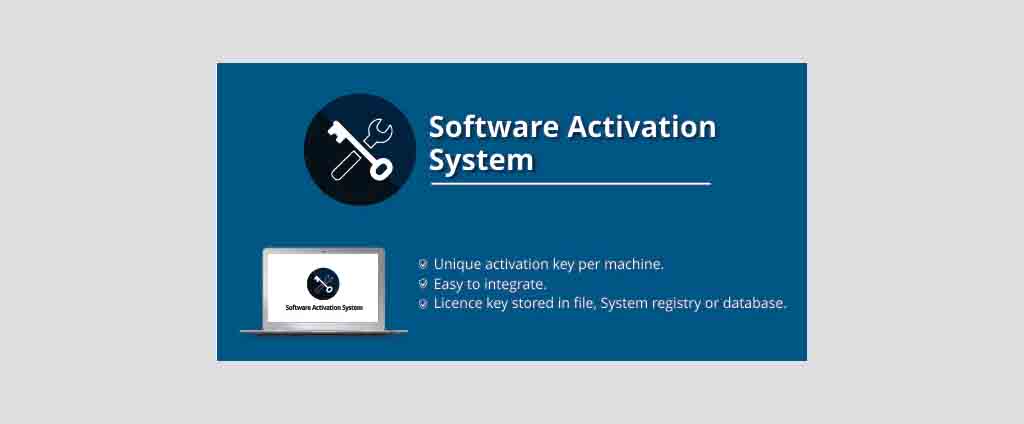 Software Activation System

Software Activation System

Unique activation key per machine.
Easy to integrate.
Licence key stored in file, System registry or database.